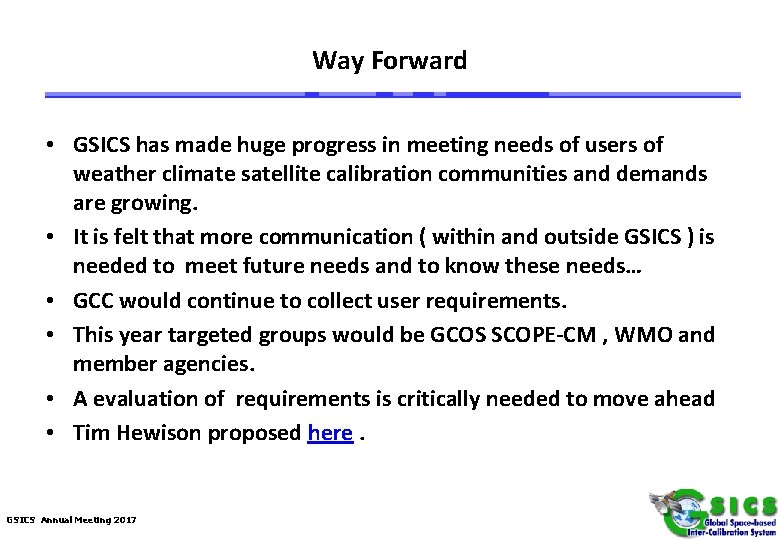 Way Forward

• GSICS has made huge progress in meeting needs of users of weather climate satellite calibration communities and demands are growing.
• It is felt that more communication ( within and outside GSICS ) is needed to meet future needs and to know these needs…
• GCC would continue to collect user requirements.
• This year targeted groups would be GCOS SCOPE-CM , WMO and member agencies.
• A evaluation of requirements is critically needed to move ahead
• Tim Hewison proposed here .

GSICS Annual Meeting 2017

GSICS
Global Space-based Inter-Calibration System